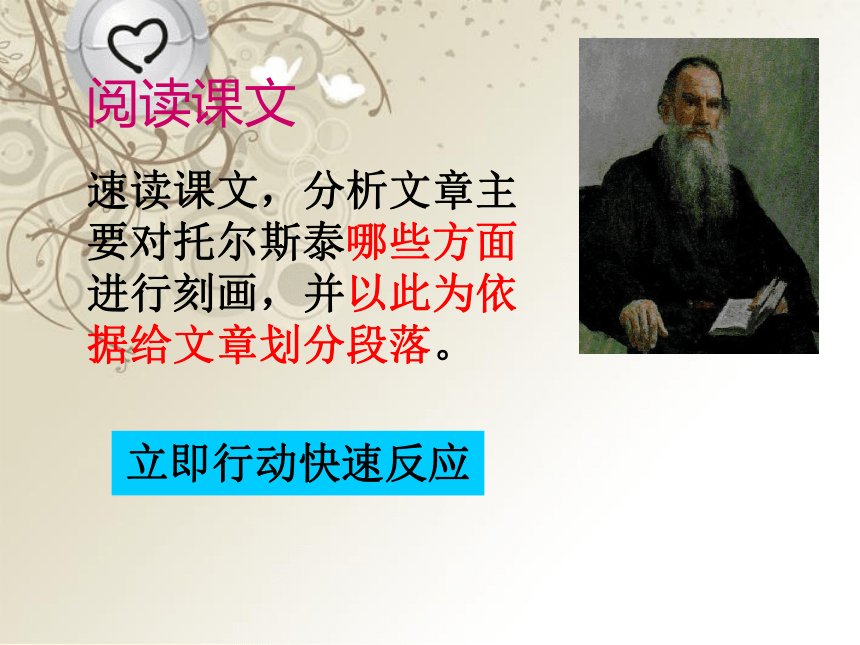 阅读课文

速读课文，分析文章主要对托尔斯泰哪些方面进行刻画，并以此为依据给文章划分段落。

立即行动快速反应